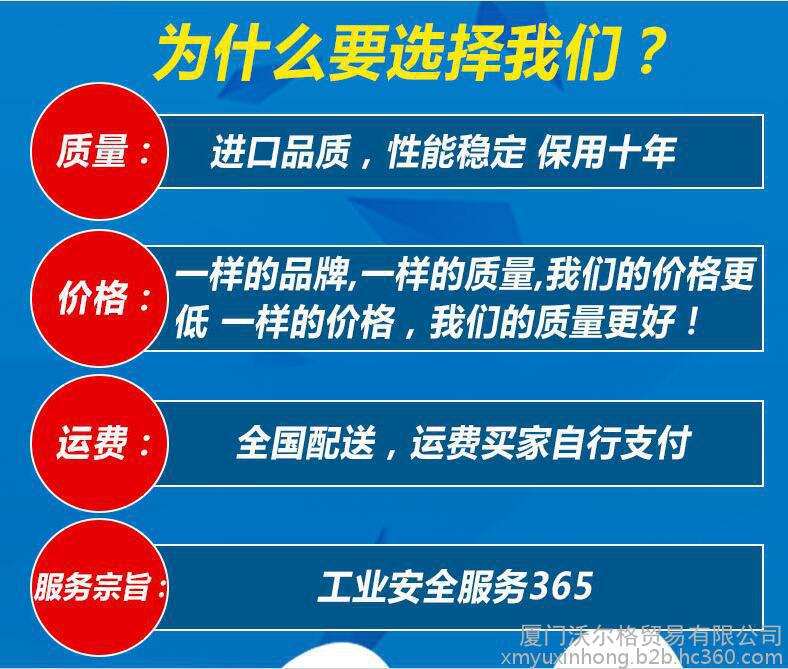 为什么要选择我们？

质量：
进口品质，性能稳定 保用十年

价格：
一样的品牌,一样的质量,我们的价格更低 一样的价格，我们的质量更好！

运费：
全国配送，运费买家自行支付

服务宗旨：
工业安全服务365

厦门沃尔格贸易有限公司
xmyuxinhong.b2b.hc360.com